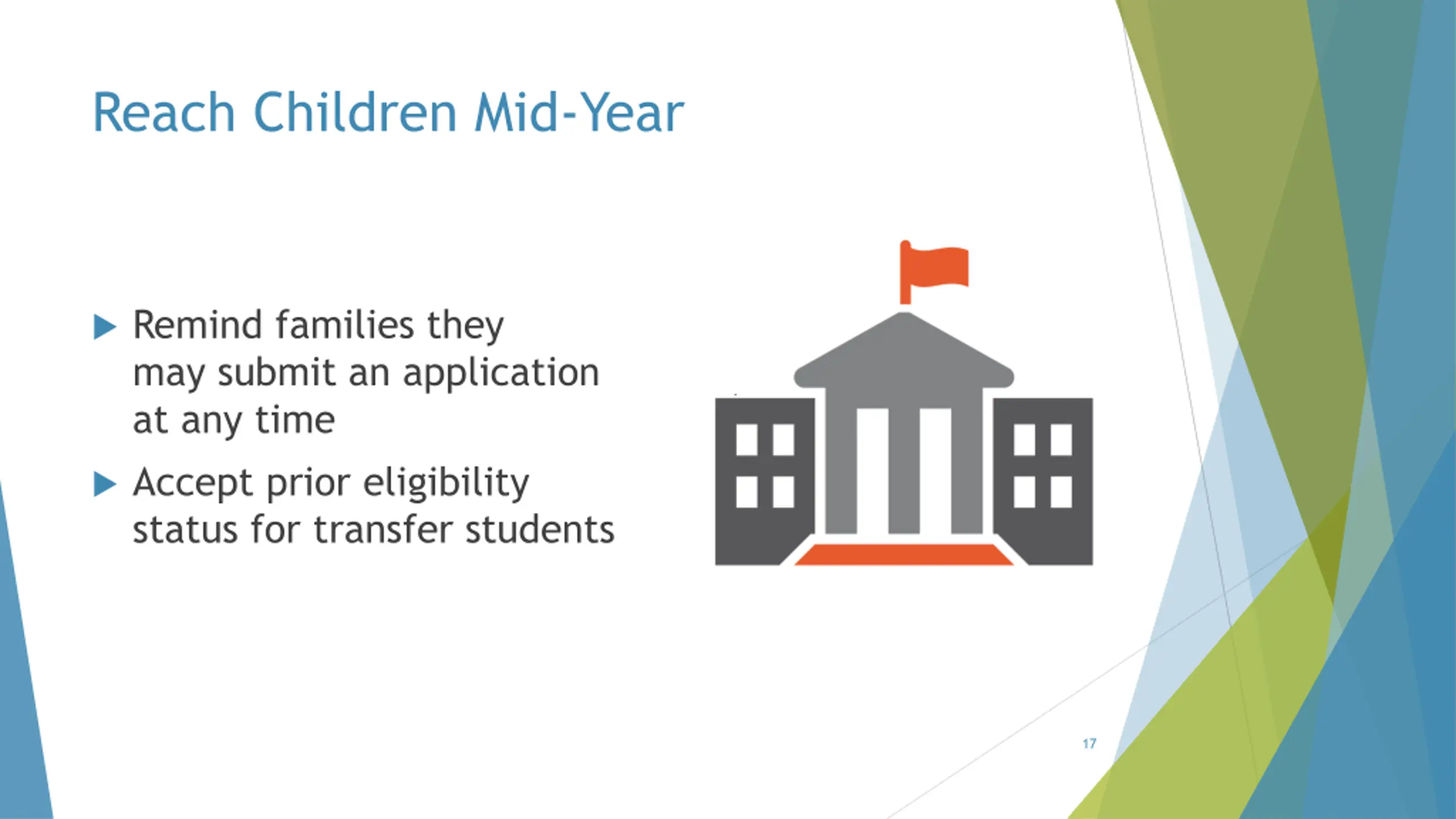 Reach Children Mid-Year

▶ Remind families they may submit an application at any time

▶ Accept prior eligibility status for transfer students

17